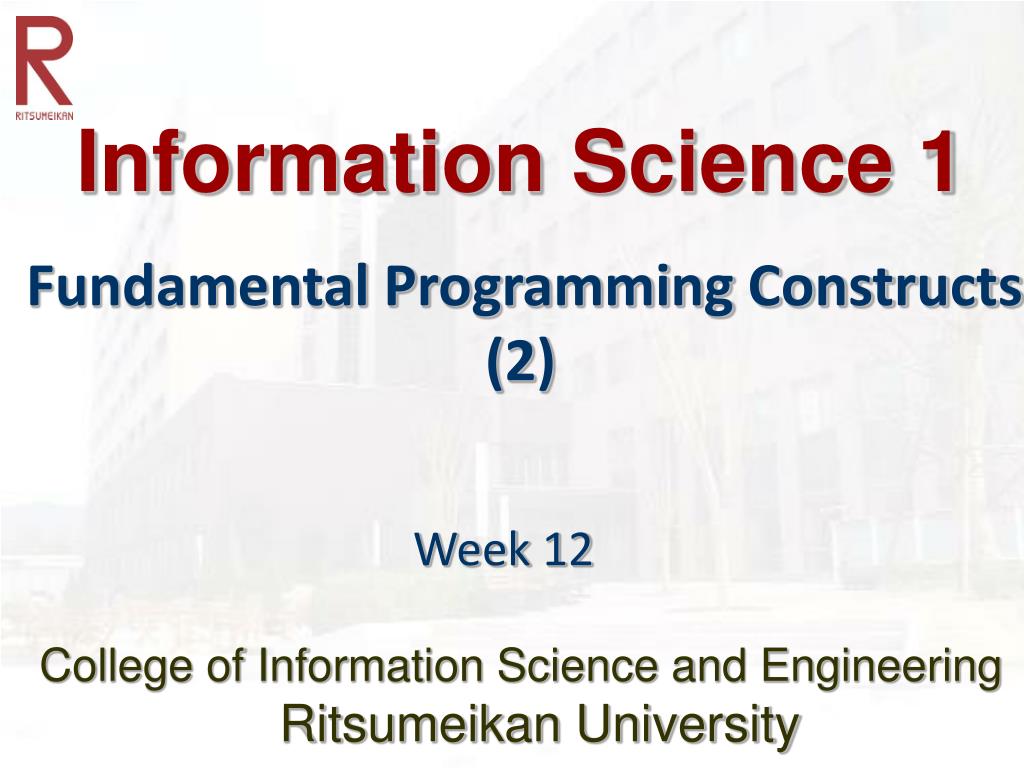 R
RITSUMEIKAN

Information Science 1

Fundamental Programming Constructs (2)

Week 12

College of Information Science and Engineering
Ritsumeikan University